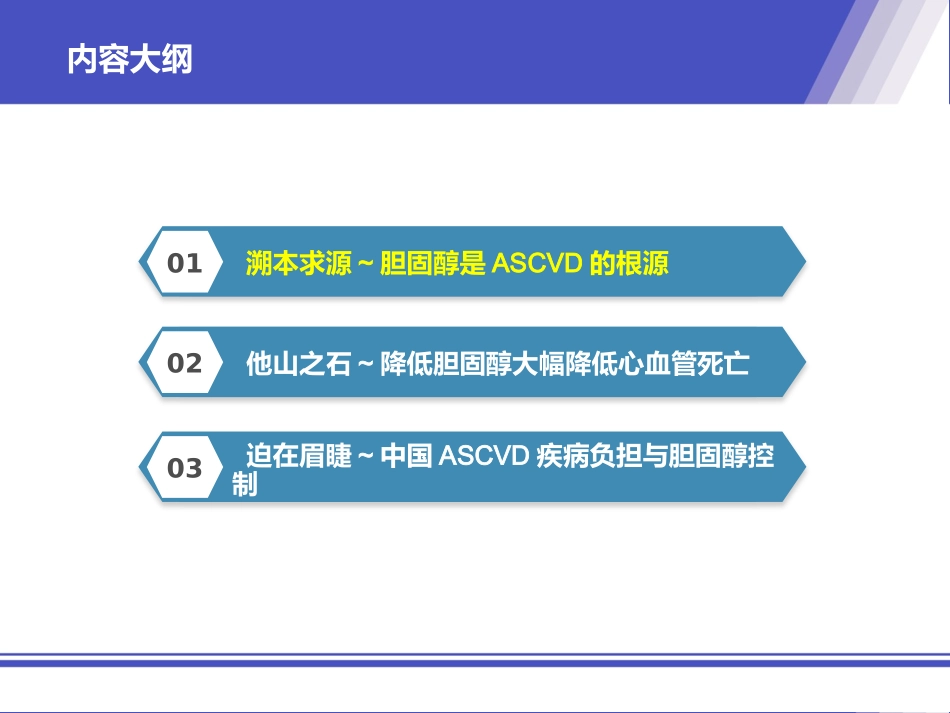 内容大纲

01 溯本求源 ~ 胆固醇是 ASCVD 的根源

02 他山之石 ~ 降低胆固醇大幅降低心血管死亡

03 迫在眉睫 ~ 中国 ASCVD 疾病负担与胆固醇控制